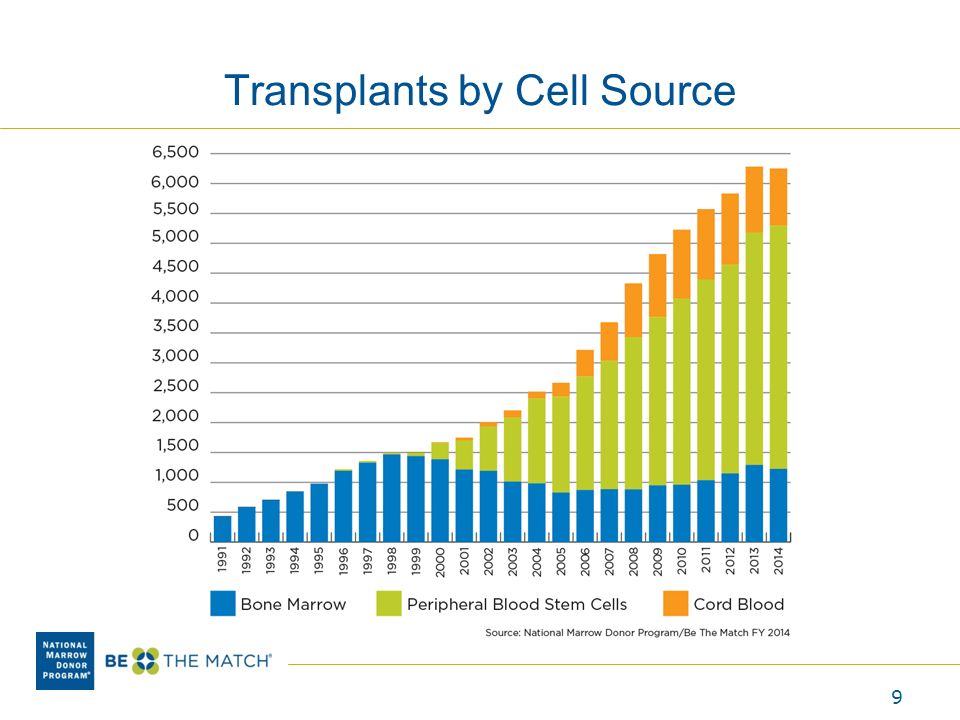 Transplants by Cell Source

6,500
6,000
5,500
5,000
4,500
4,000
3,500
3,000
2,500
2,000
1,500
1,000
500
0

1991 1992 1993 1994 1995 1996 1997 1998 1999 2000 2001 2002 2003 2004 2005 2006 2007 2008 2009 2010 2011 2012 2013 2014

Bone Marrow Peripheral Blood Stem Cells Cord Blood

Source: National Marrow Donor Program/Be The Match FY 2014

NATIONAL MARROW DONOR PROGRAM®

BE THE MATCH®

9